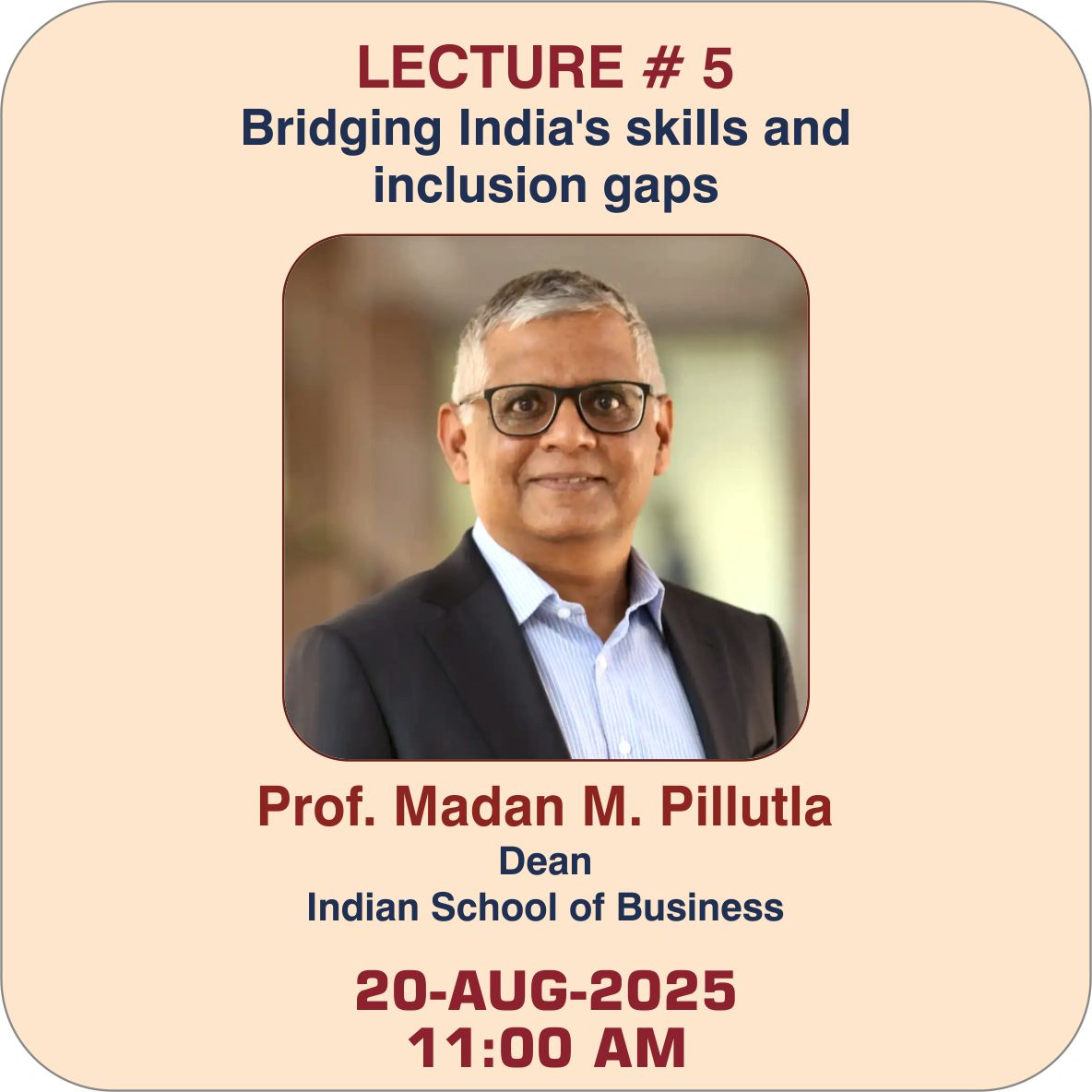 LECTURE # 5
Bridging India's skills and inclusion gaps

Prof. Madan M. Pillutla
Dean
Indian School of Business

20-AUG-2025
11:00 AM